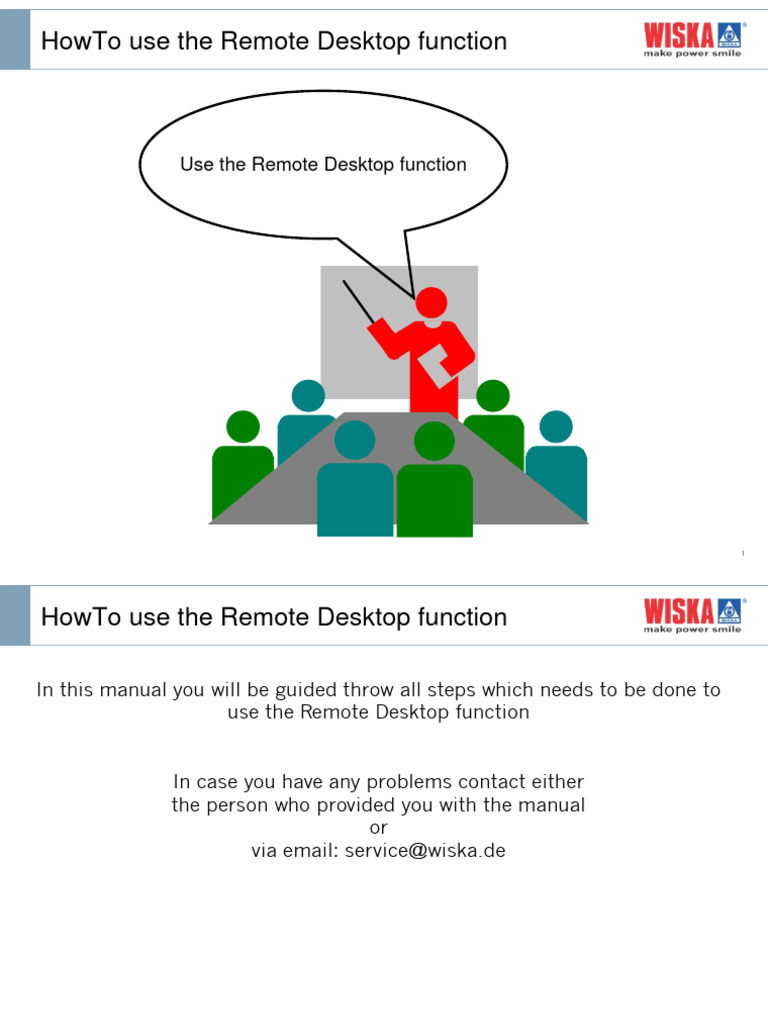 HowTo use the Remote Desktop function

WISKA
make power smile

Use the Remote Desktop function

1

HowTo use the Remote Desktop function

WISKA
make power smile

In this manual you will be guided throw all steps which needs to be done to use the Remote Desktop function

In case you have any problems contact either the person who provided you with the manual
or
via email: service@wiska.de